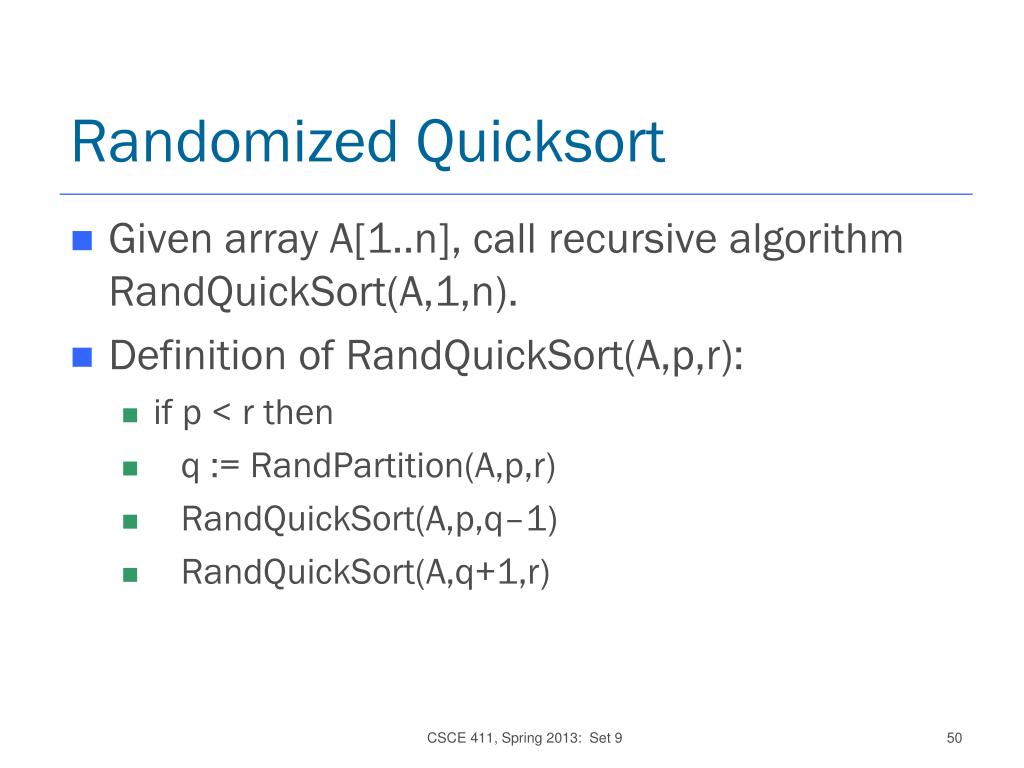 Randomized Quicksort

Given array A[1..n], call recursive algorithm RandQuickSort(A,1,n).

Definition of RandQuickSort(A,p,r):

if p < r then

q := RandPartition(A,p,r)

RandQuickSort(A,p,q–1)

RandQuickSort(A,q+1,r)

CSCE 411, Spring 2013: Set 9

50